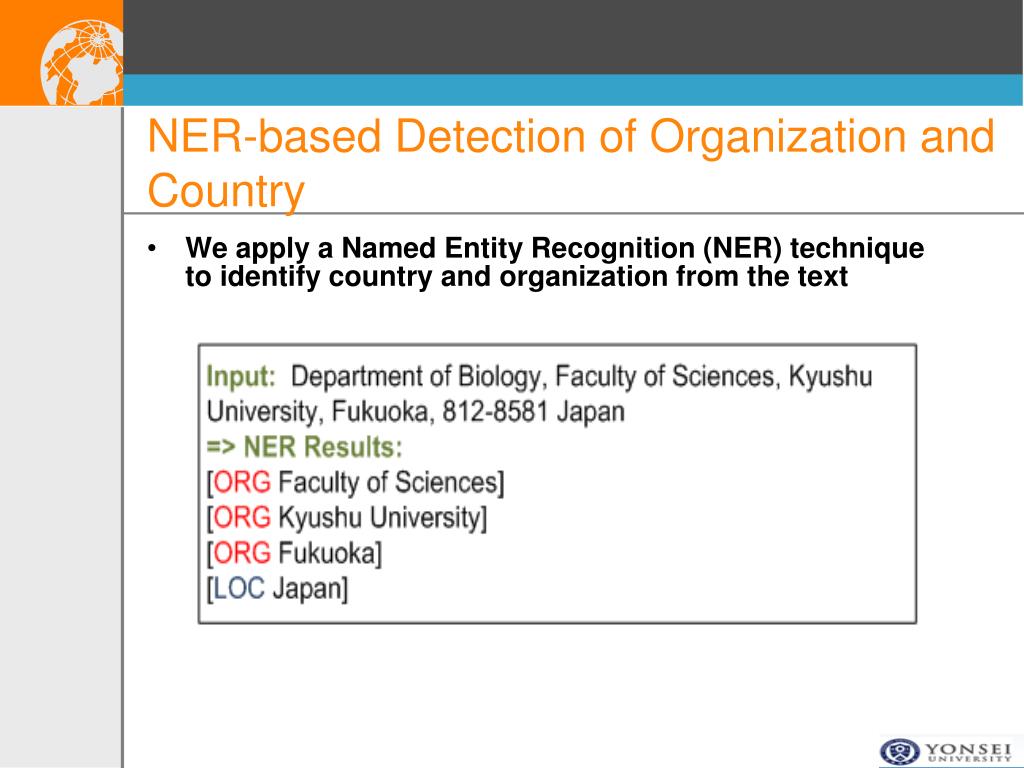 NER-based Detection of Organization and Country

• We apply a Named Entity Recognition (NER) technique to identify country and organization from the text

Input: Department of Biology, Faculty of Sciences, Kyushu University, Fukuoka, 812-8581 Japan
=> NER Results:
[ORG Faculty of Sciences]
[ORG Kyushu University]
[ORG Fukuoka]
[LOC Japan]

YONSEI UNIVERSITY